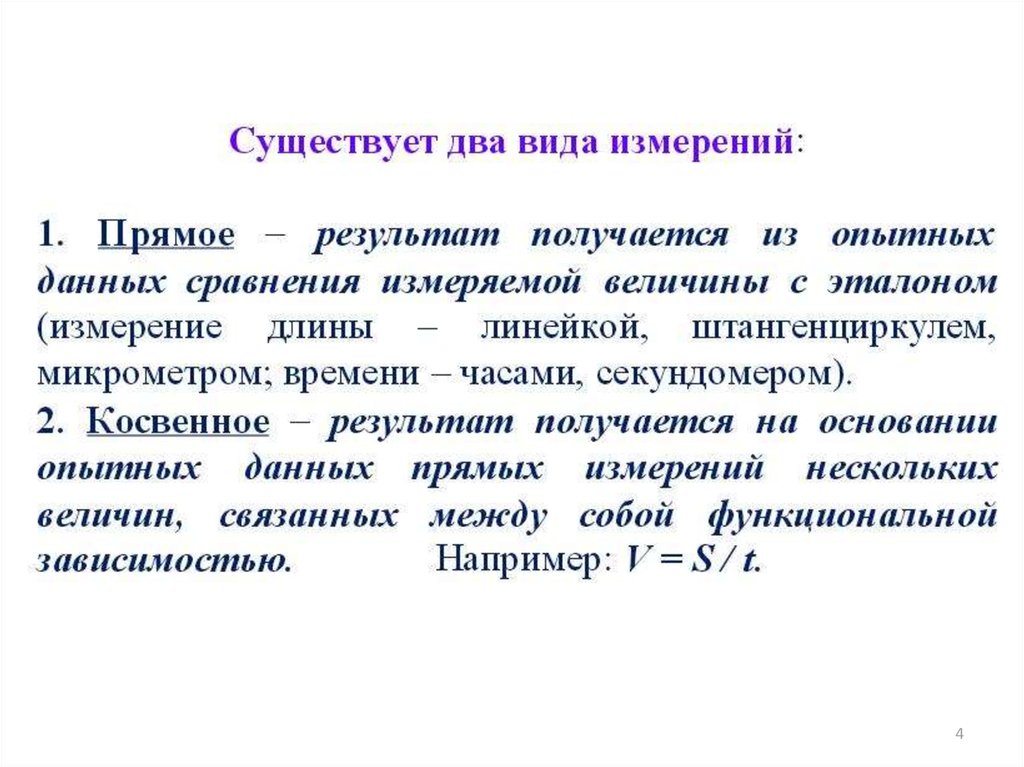 Существует два вида измерений:

1. Прямое – результат получается из опытных данных сравнения измеряемой величины с эталоном (измерение длины – линейкой, штангенциркулем, микрометром; времени – часами, секундомером).

2. Косвенное – результат получается на основании опытных данных прямых измерений нескольких величин, связанных между собой функциональной зависимостью. Например: $V = S / t$.

4